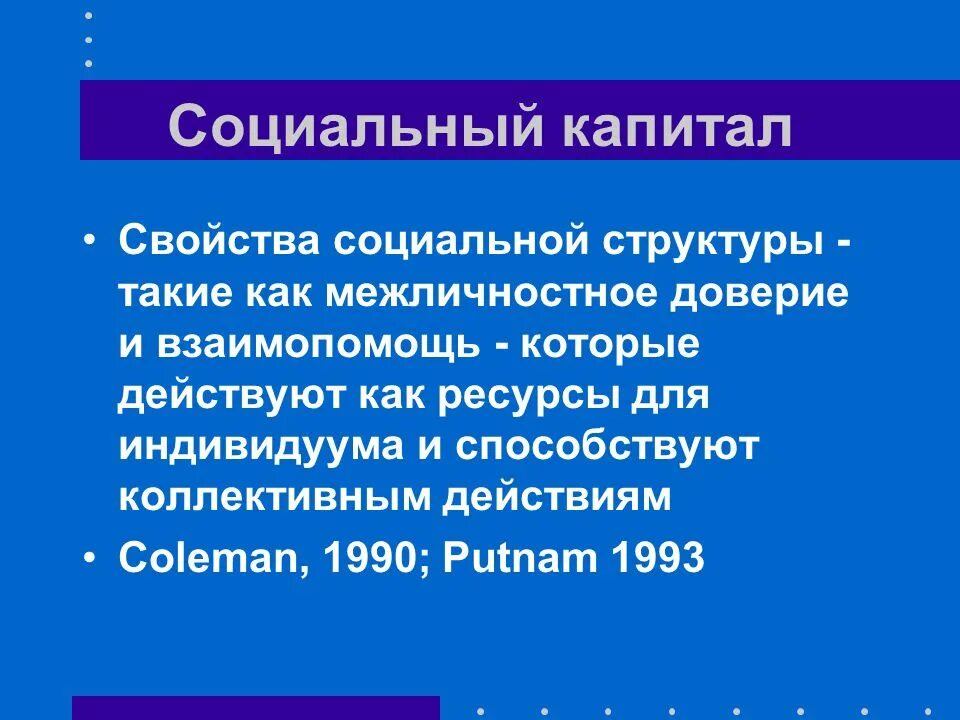 Социальный капитал

• Свойства социальной структуры - такие как межличностное доверие и взаимопомощь - которые действуют как ресурсы для индивидуума и способствуют коллективным действиям

• Coleman, 1990; Putnam 1993